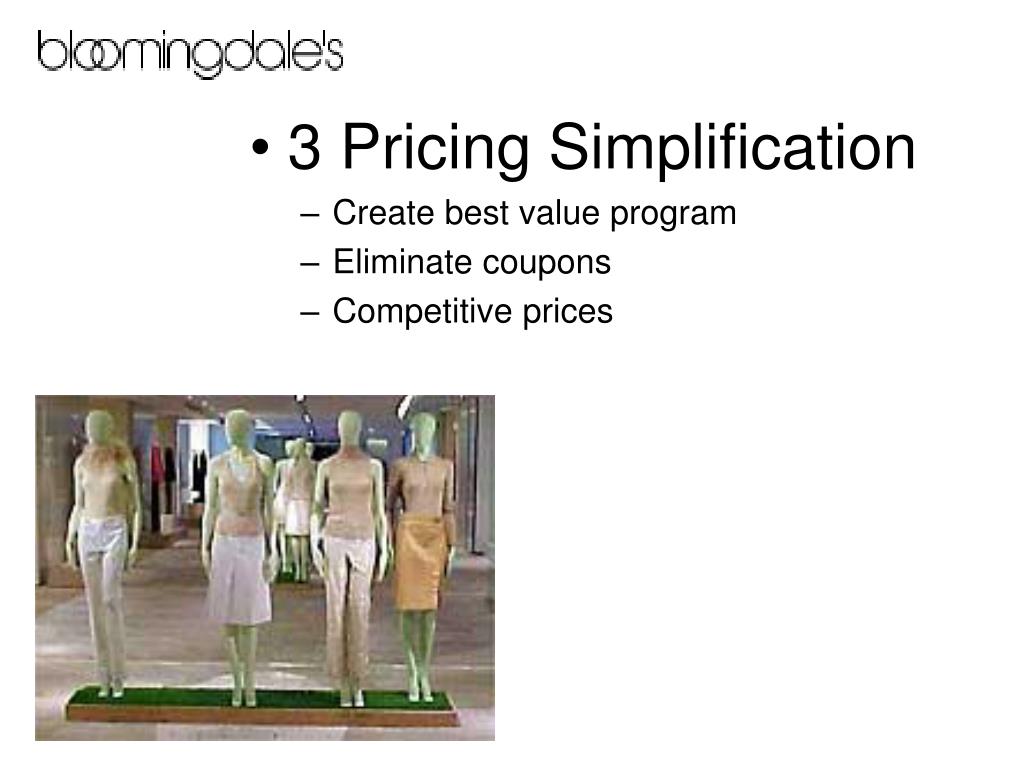 bloomingdale's

• 3 Pricing Simplification
– Create best value program
– Eliminate coupons
– Competitive prices